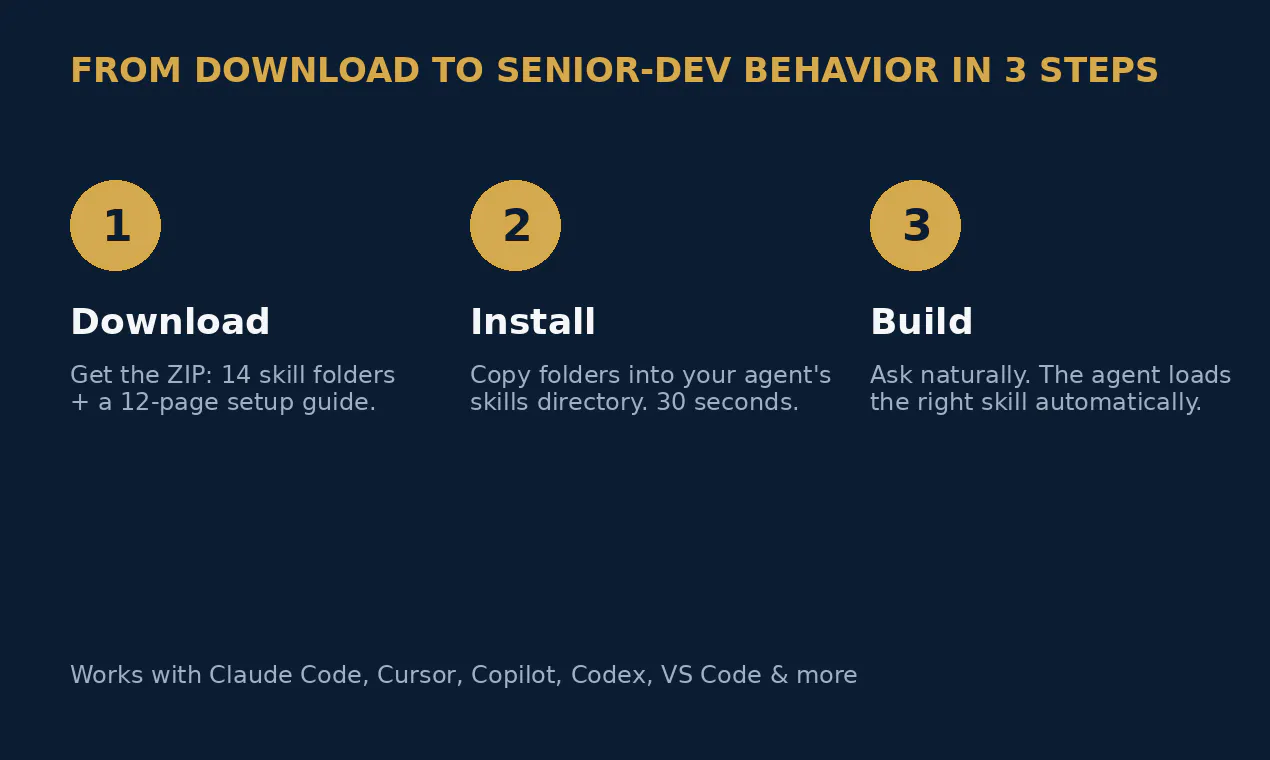 FROM DOWNLOAD TO SENIOR-DEV BEHAVIOR IN 3 STEPS

1

Download

Get the ZIP: 14 skill folders + a 12-page setup guide.

2

Install

Copy folders into your agent's skills directory. 30 seconds.

3

Build

Ask naturally. The agent loads the right skill automatically.

Works with Claude Code, Cursor, Copilot, Codex, VS Code & more